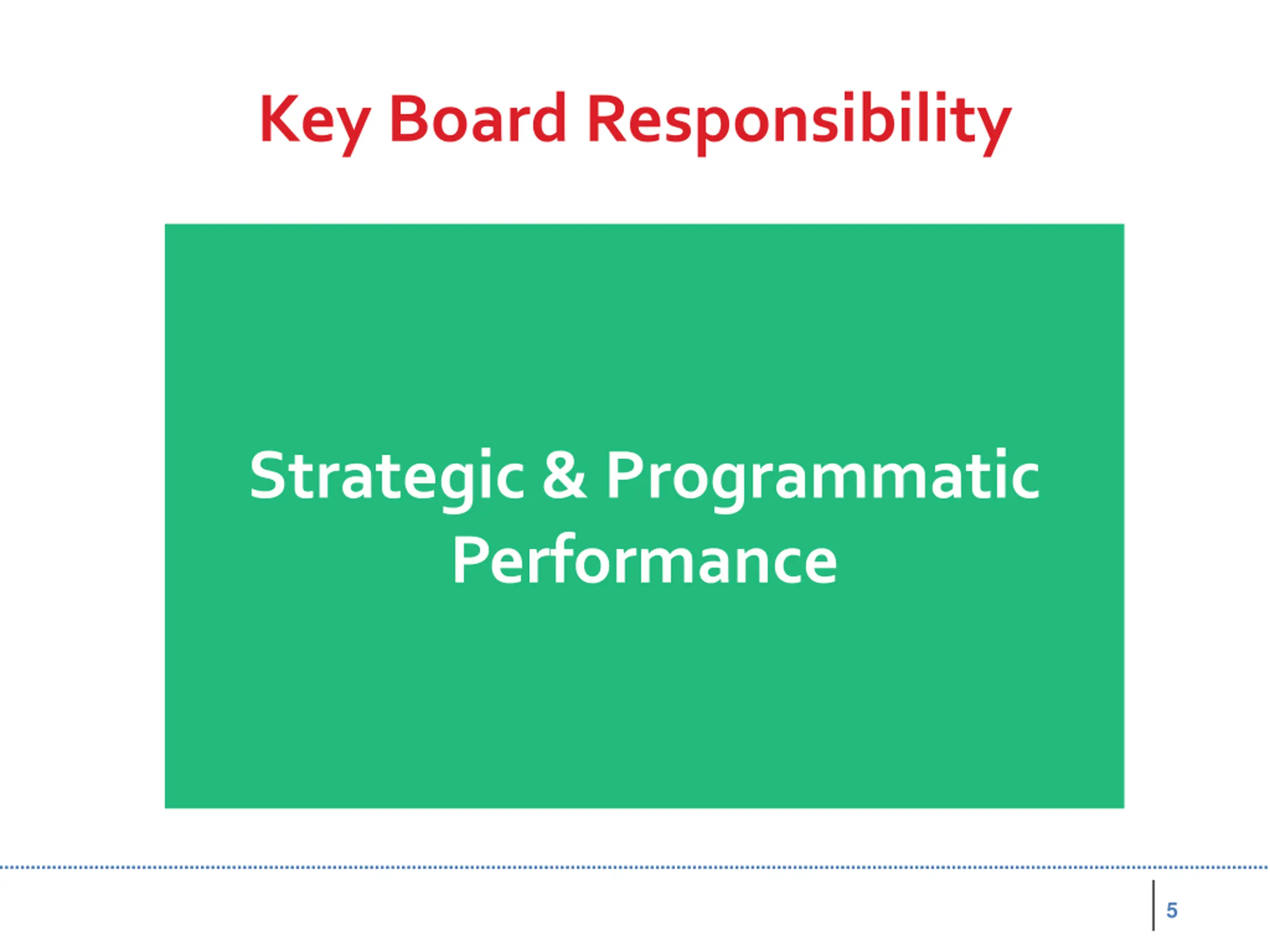 Key Board Responsibility

Strategic & Programmatic Performance

5